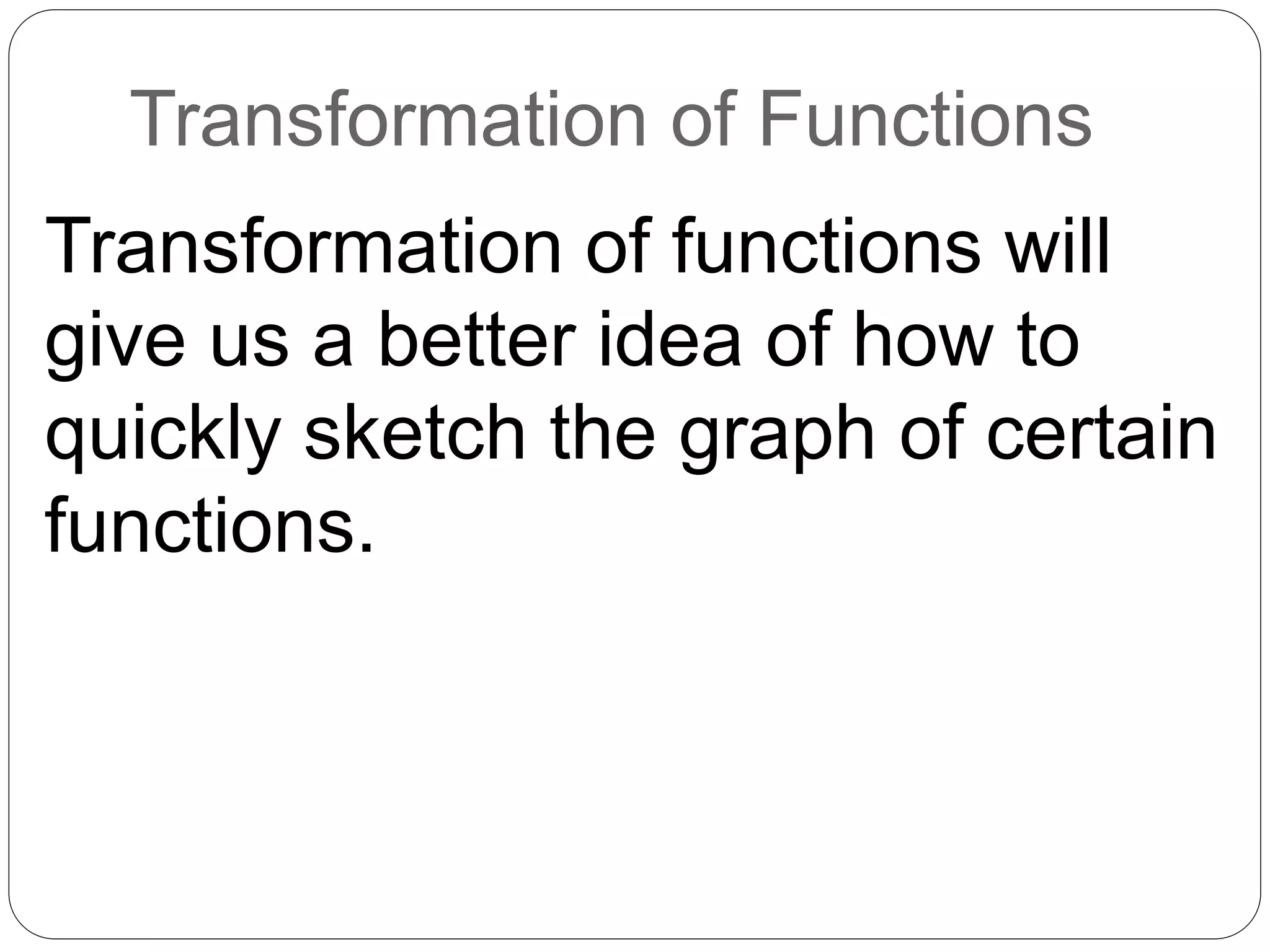 Transformation of Functions

Transformation of functions will give us a better idea of how to quickly sketch the graph of certain functions.